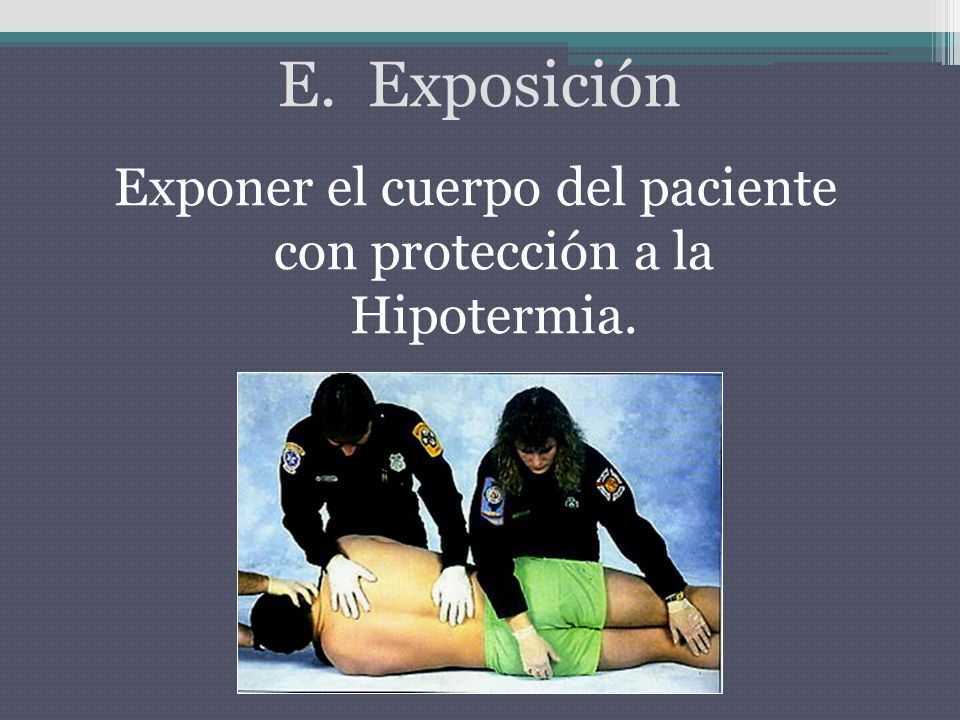 E. Exposición

Exponer el cuerpo del paciente con protección a la Hipotermia.